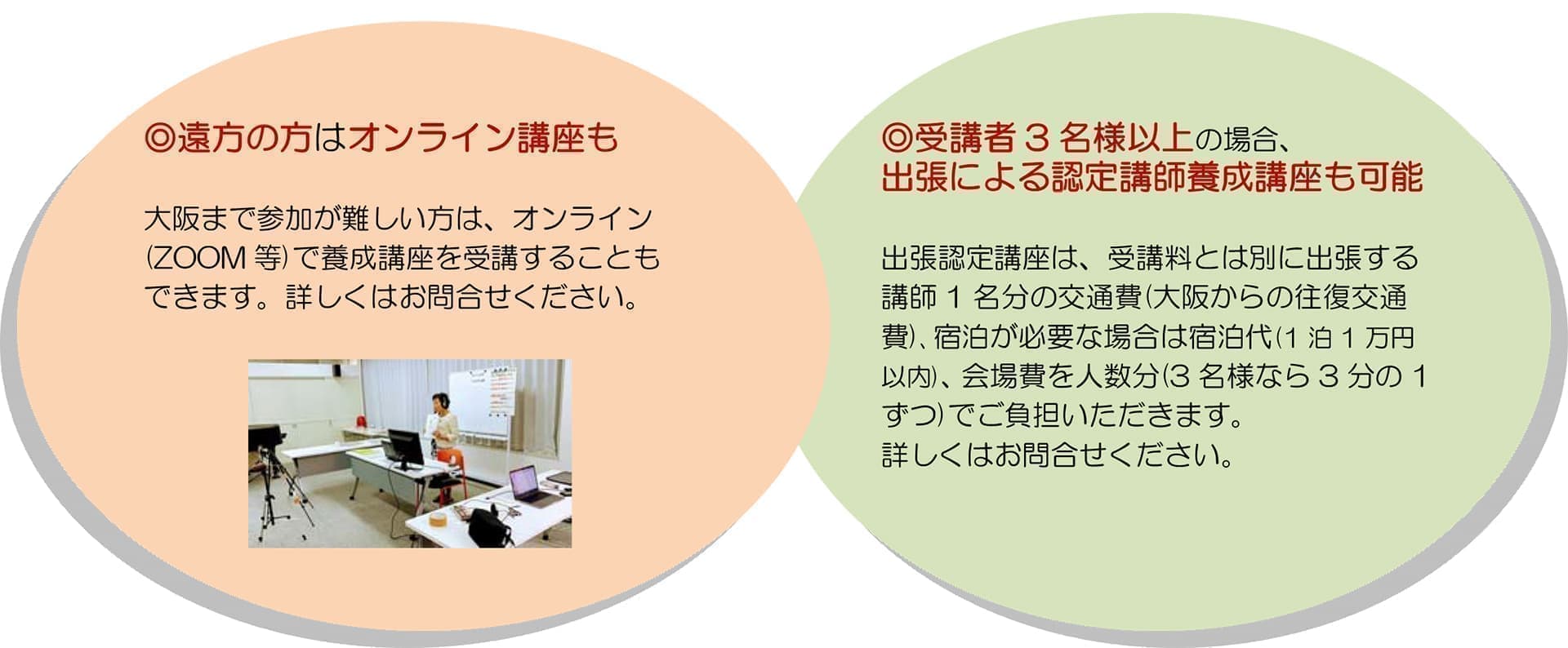 ◎遠方の方はオンライン講座も

大阪まで参加が難しい方は、オンライン(ZOOM 等)で養成講座を受講することもできます。詳しくはお問合せください。

◎受講者 3 名様以上の場合、
出張による認定講師養成講座も可能

出張認定講座は、受講料とは別に出張する講師 1 名分の交通費(大阪からの往復交通費)、宿泊が必要な場合は宿泊代(1 泊 1 万円以内)、会場費を人数分(3 名様なら 3 分の 1 ずつ)でご負担いただきます。
詳しくはお問合せください。